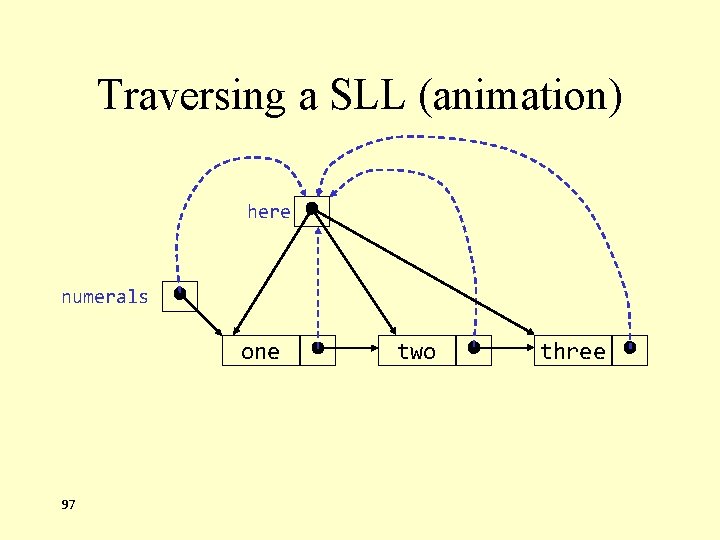 Traversing a SLL (animation)

here

numerals

one

two

three

97